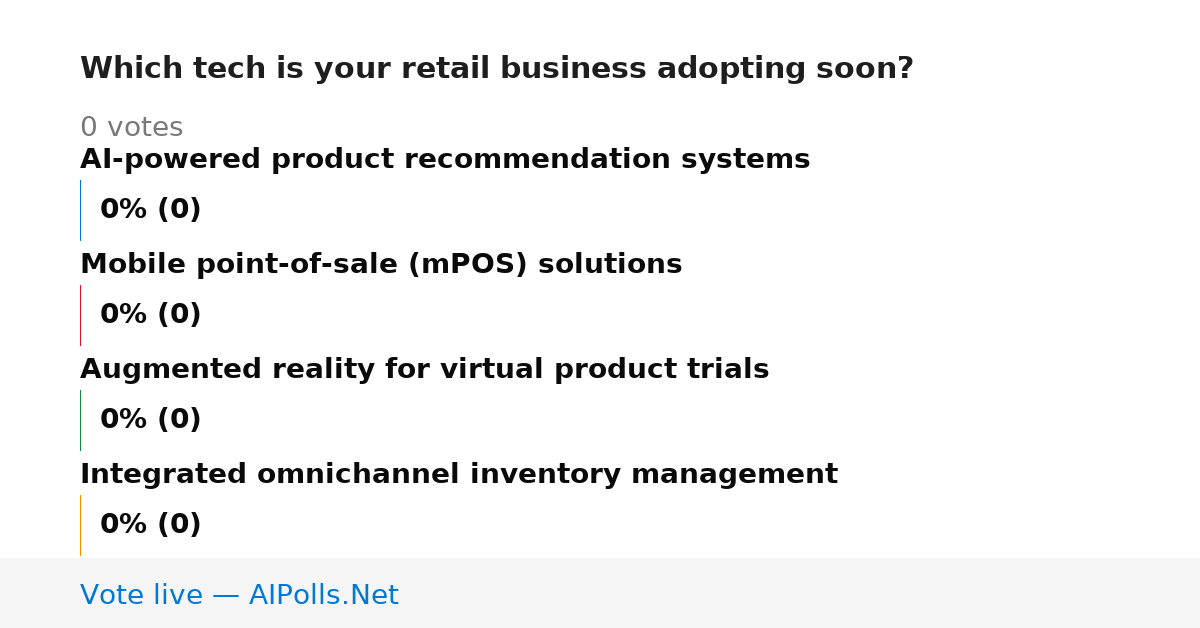 Which tech is your retail business adopting soon?

0 votes

AI-powered product recommendation systems

0% (0)

Mobile point-of-sale (mPOS) solutions

0% (0)

Augmented reality for virtual product trials

0% (0)

Integrated omnichannel inventory management

0% (0)

Vote live — AIPolls.Net